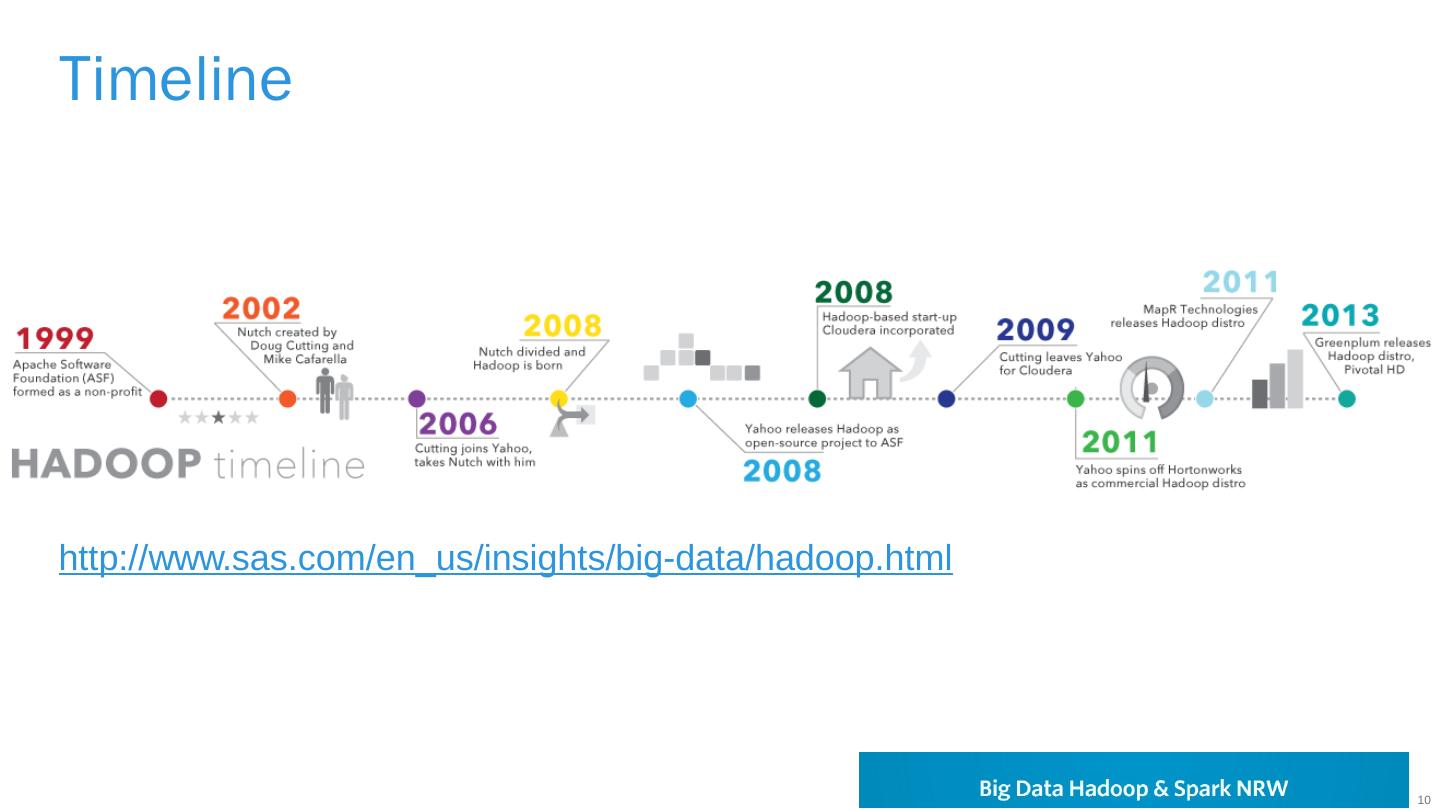 Timeline

1999
Apache Software Foundation (ASF) formed as a non-profit

2002
Nutch created by Doug Cutting and Mike Cafarella

2006
Cutting joins Yahoo, takes Nutch with him

2008
Nutch divided and Hadoop is born

2008
Yahoo releases Hadoop as open-source project to ASF

2008
Hadoop-based start-up Cloudera incorporated

2009
Cutting leaves Yahoo for Cloudera

2011
Yahoo spins off Hortonworks as commercial Hadoop distro

2011
MapR Technologies releases Hadoop distro

2013
Greenplum releases Hadoop distro, Pivotal HD

HADOOP timeline

http://www.sas.com/en_us/insights/big-data/hadoop.html

Big Data Hadoop & Spark NRW

10